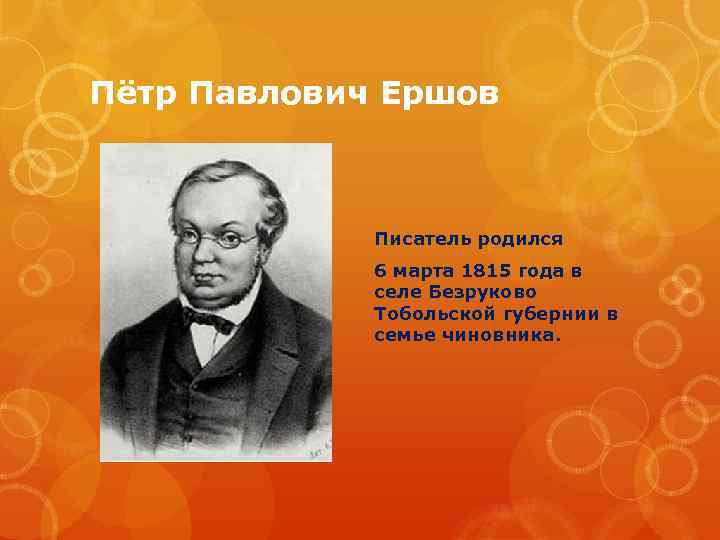 Пётр Павлович Ершов

Писатель родился

6 марта 1815 года в селе Безруково Тобольской губернии в семье чиновника.